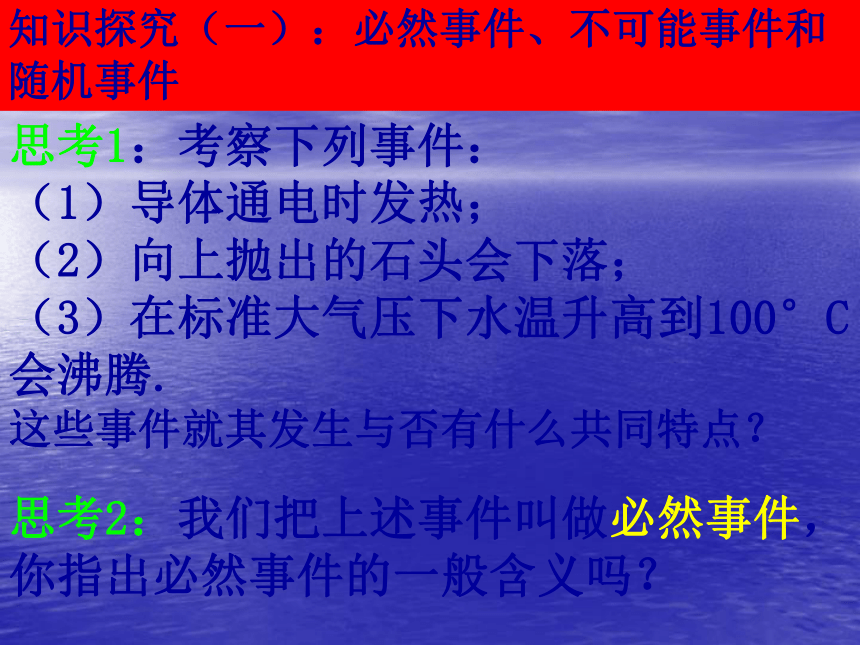 知识探究（一）：必然事件、不可能事件和随机事件

思考1：考察下列事件：
（1）导体通电时发热；
（2）向上抛出的石头会下落；
（3）在标准大气压下水温升高到100°C会沸腾.
这些事件就其发生与否有什么共同特点？

思考2：我们把上述事件叫做必然事件，你指出必然事件的一般含义吗？